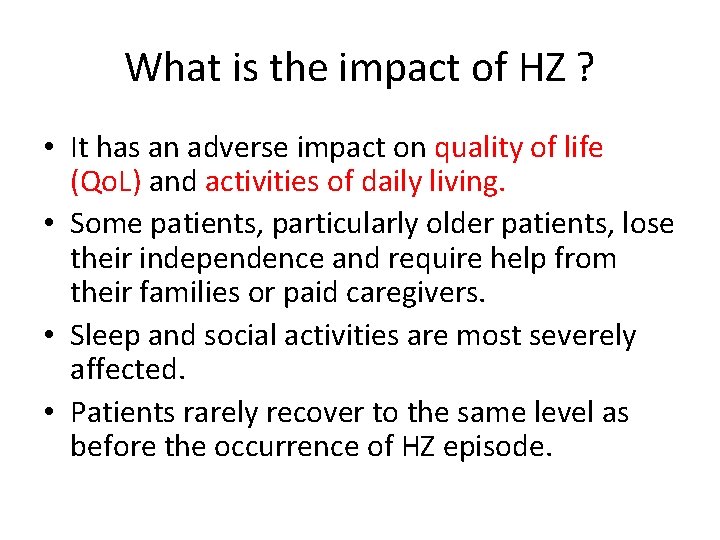 What is the impact of HZ ?

• It has an adverse impact on quality of life (QoL) and activities of daily living.

• Some patients, particularly older patients, lose their independence and require help from their families or paid caregivers.

• Sleep and social activities are most severely affected.

• Patients rarely recover to the same level as before the occurrence of HZ episode.